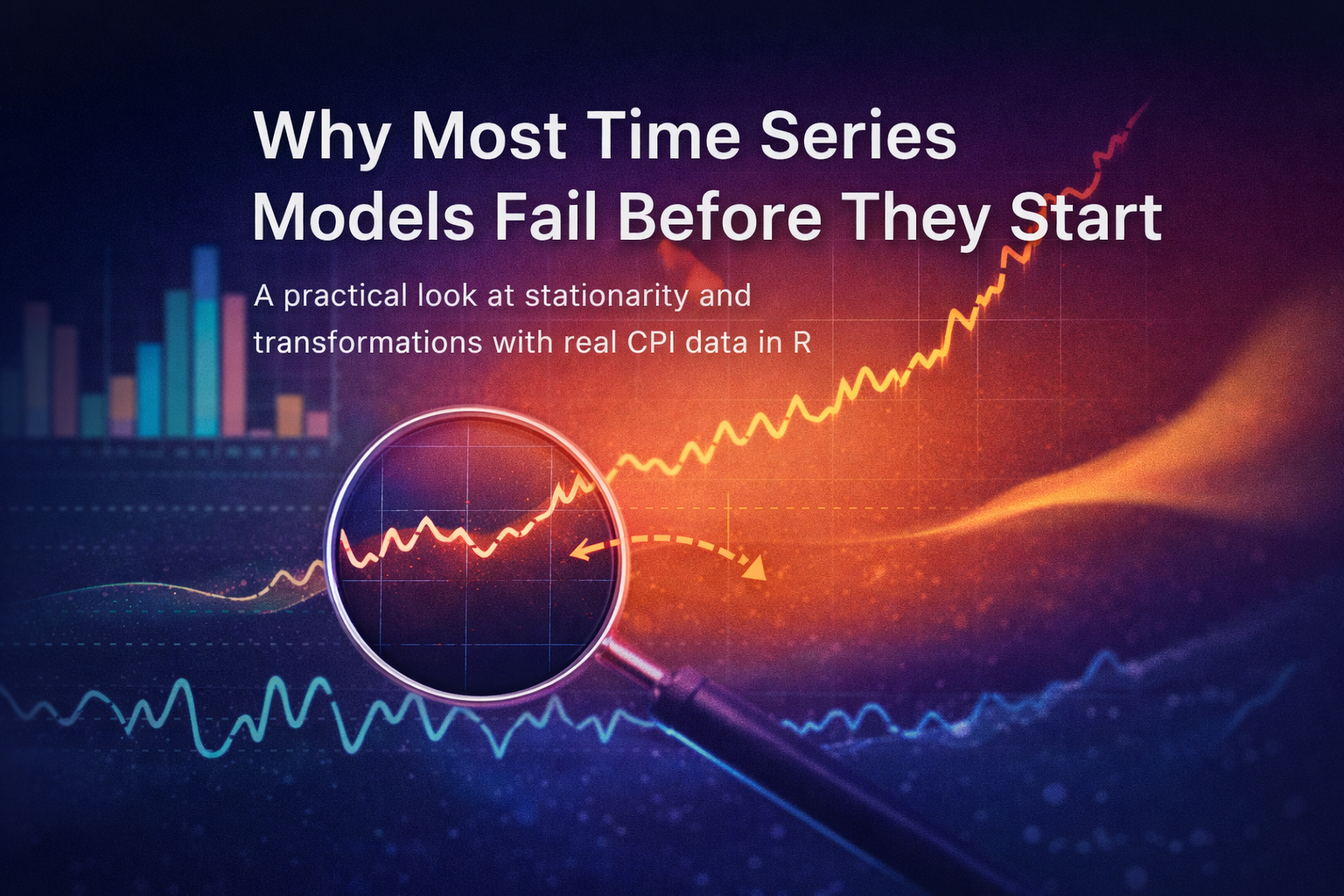 Why Most Time Series Models Fail Before They Start

A practical look at stationarity and transformations with real CPI data in R